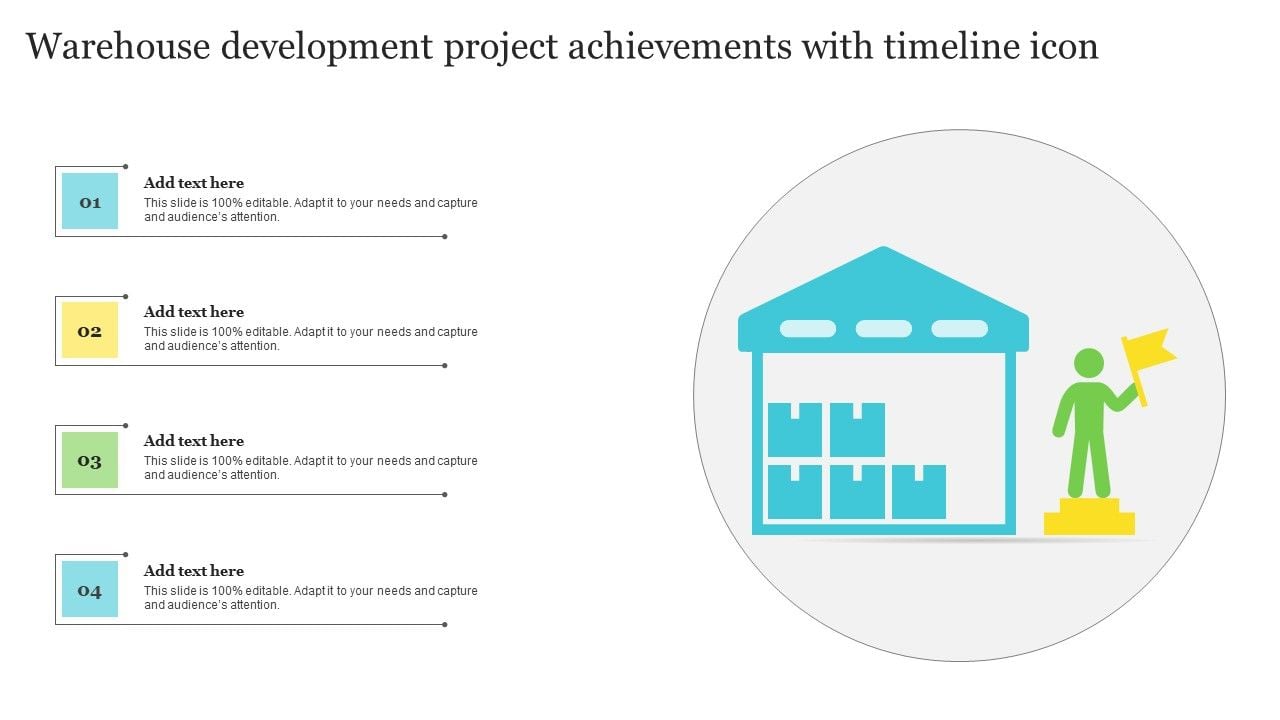 Warehouse development project achievements with timeline icon

01
Add text here
This slide is 100% editable. Adapt it to your needs and capture and audience's attention.

02
Add text here
This slide is 100% editable. Adapt it to your needs and capture and audience's attention.

03
Add text here
This slide is 100% editable. Adapt it to your needs and capture and audience's attention.

04
Add text here
This slide is 100% editable. Adapt it to your needs and capture and audience's attention.